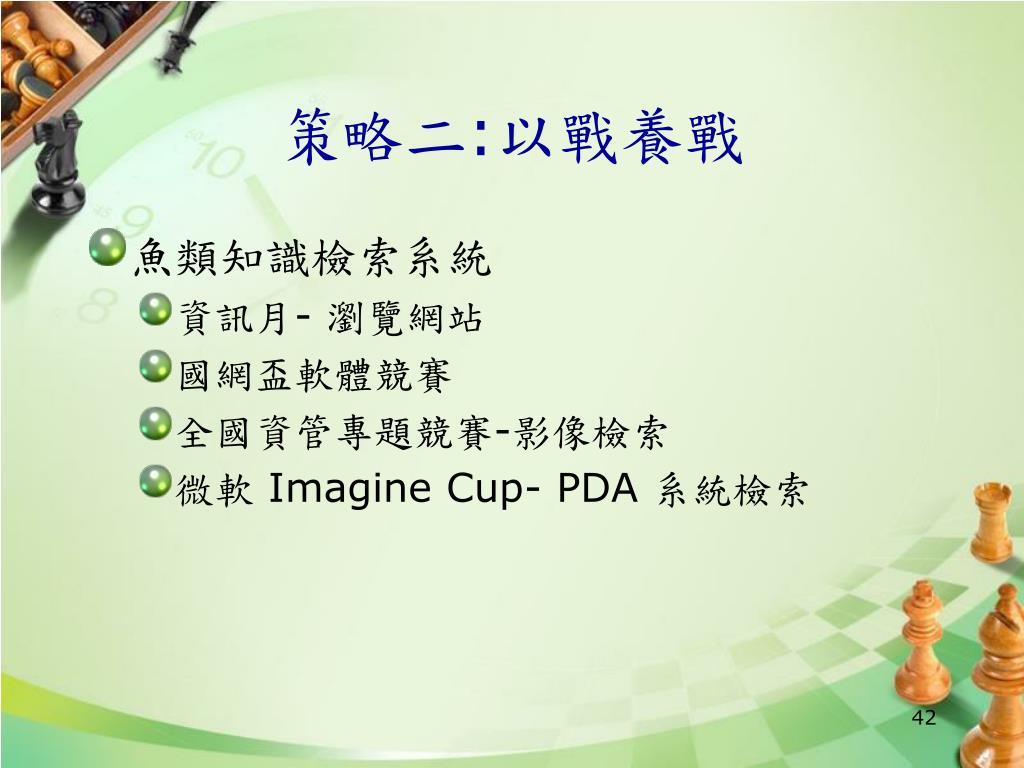 策略二:以戰養戰

魚類知識檢索系統

資訊月- 瀏覽網站

國網盃軟體競賽

全國資管專題競賽-影像檢索

微軟 Imagine Cup- PDA 系統檢索

42